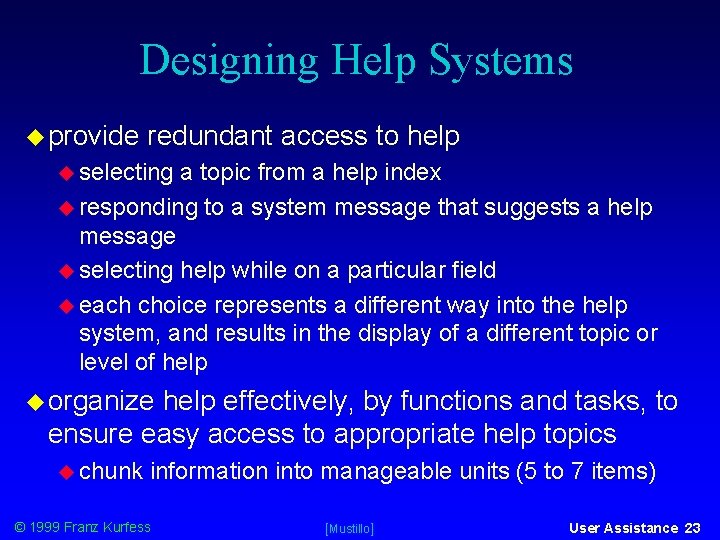 Designing Help Systems

provide redundant access to help

selecting a topic from a help index

responding to a system message that suggests a help message

selecting help while on a particular field

each choice represents a different way into the help system, and results in the display of a different topic or level of help

organize help effectively, by functions and tasks, to ensure easy access to appropriate help topics

chunk information into manageable units (5 to 7 items)

© 1999 Franz Kurfess [Mustillo] User Assistance 23